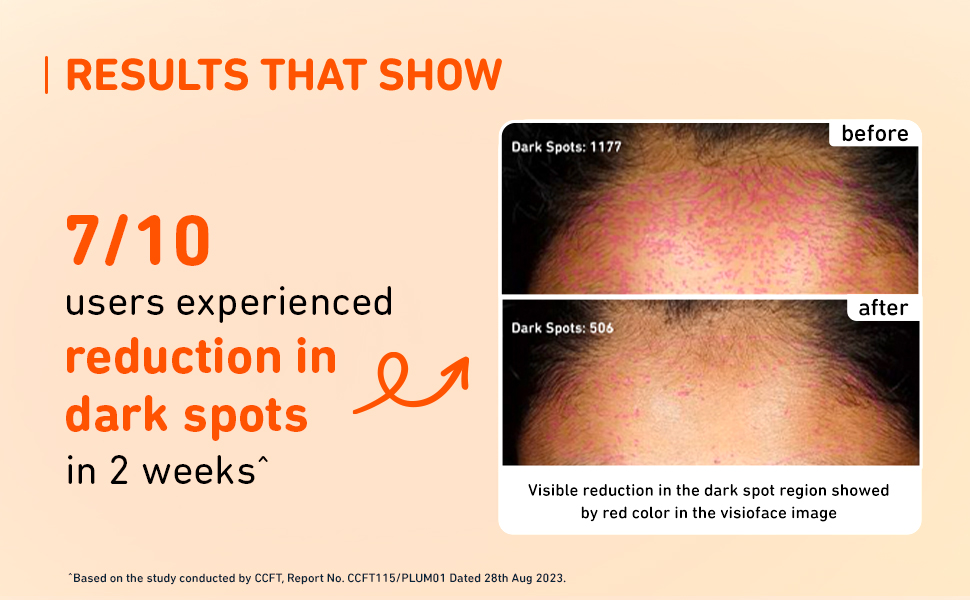 RESULTS THAT SHOW

7/10
users experienced
reduction in dark spots
in 2 weeks^

before
Dark Spots: 1177

after
Dark Spots: 506

Visible reduction in the dark spot region showed by red color in the visioface image

^Based on the study conducted by CCFT, Report No. CCFT115/PLUM01 Dated 28th Aug 2023.